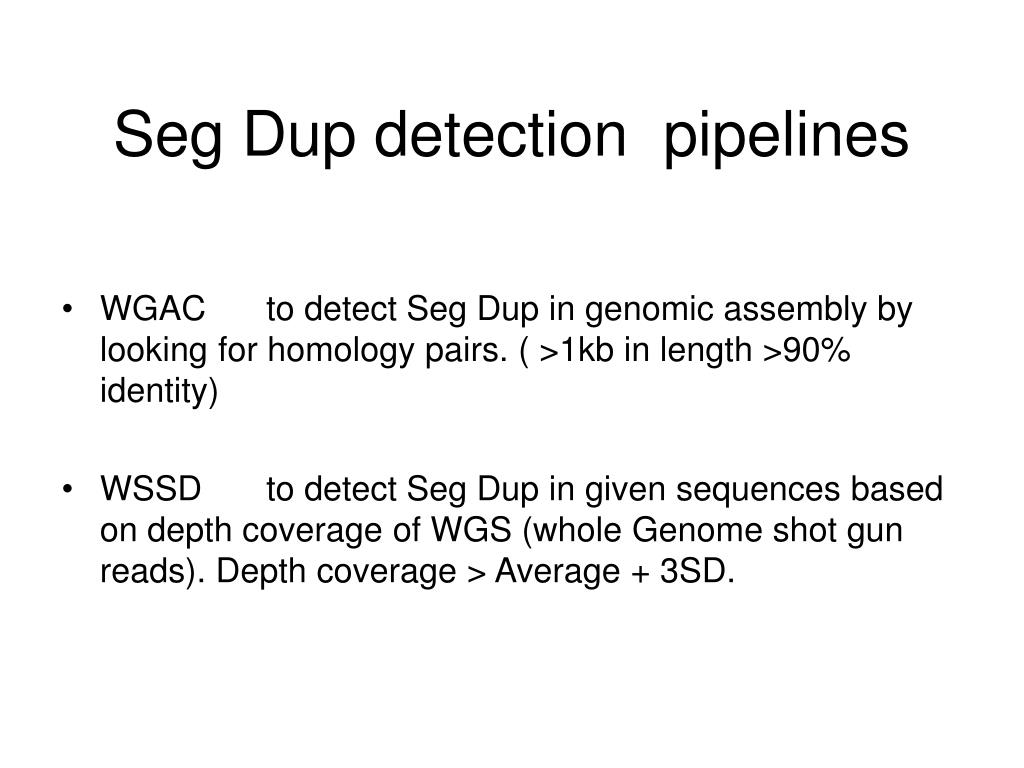 Seg Dup detection pipelines

• WGAC to detect Seg Dup in genomic assembly by looking for homology pairs. ( >1kb in length >90% identity)

• WSSD to detect Seg Dup in given sequences based on depth coverage of WGS (whole Genome shot gun reads). Depth coverage > Average + 3SD.